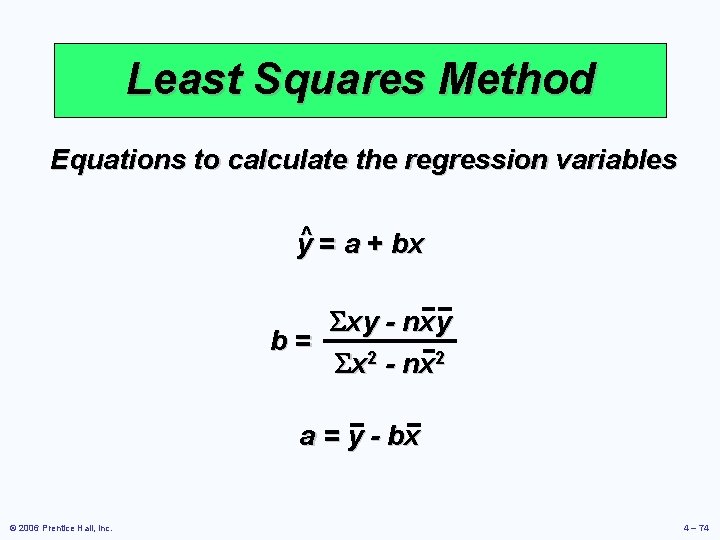 Least Squares Method

Equations to calculate the regression variables

$\hat{y} = a + bx$

$b = \frac{\Sigma xy - n\bar{x}\bar{y}}{\Sigma x^2 - n\bar{x}^2}$

$a = \bar{y} - b\bar{x}$

© 2006 Prentice Hall, Inc.

4 – 74